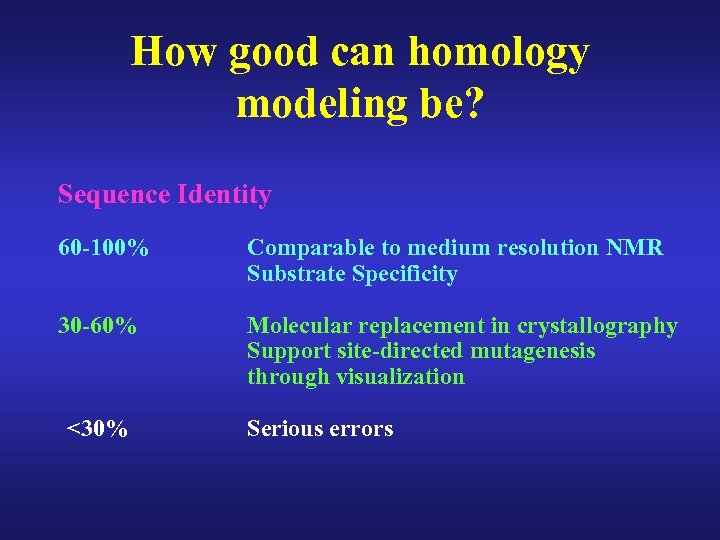 How good can homology modeling be?

Sequence Identity

60-100% Comparable to medium resolution NMR
Substrate Specificity

30-60% Molecular replacement in crystallography
Support site-directed mutagenesis through visualization

<30% Serious errors